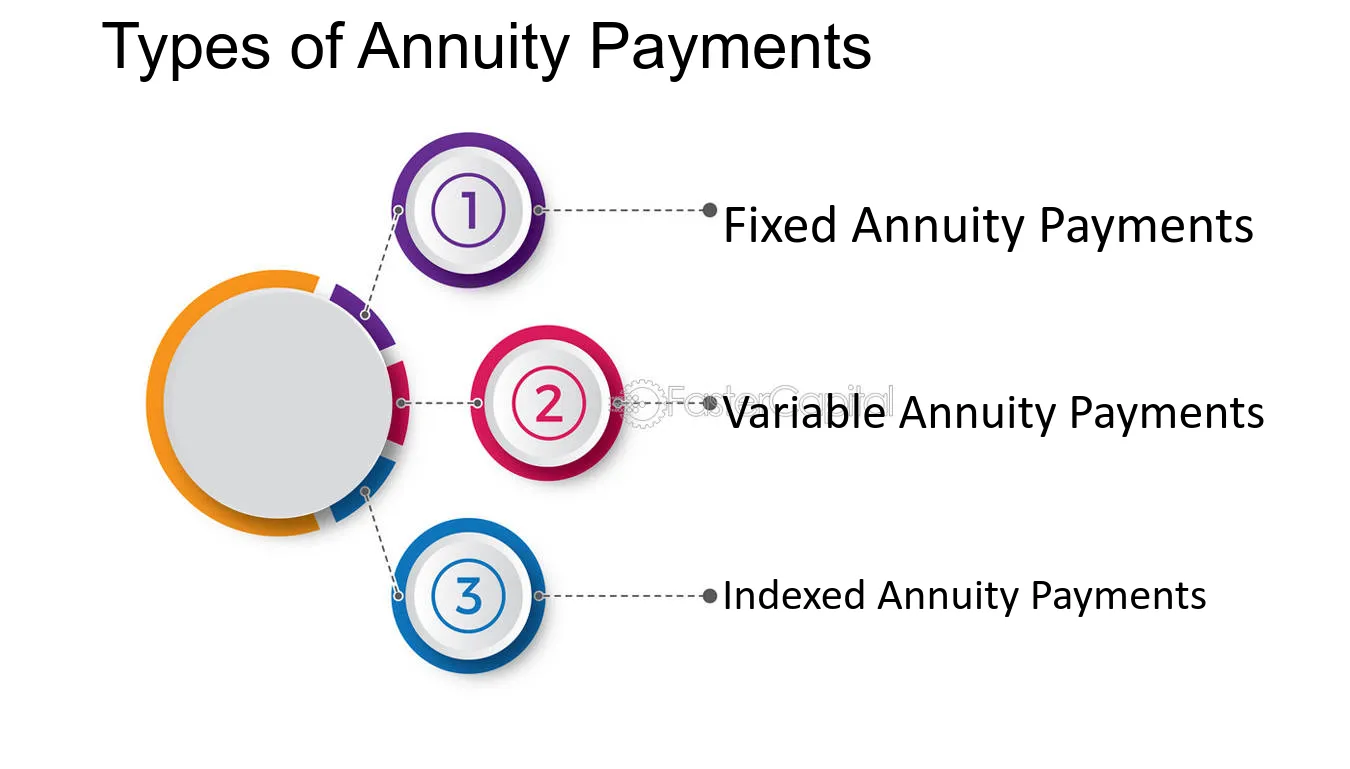 Types of Annuity Payments

1

Fixed Annuity Payments

2

Variable Annuity Payments

3

Indexed Annuity Payments

FasterCapital